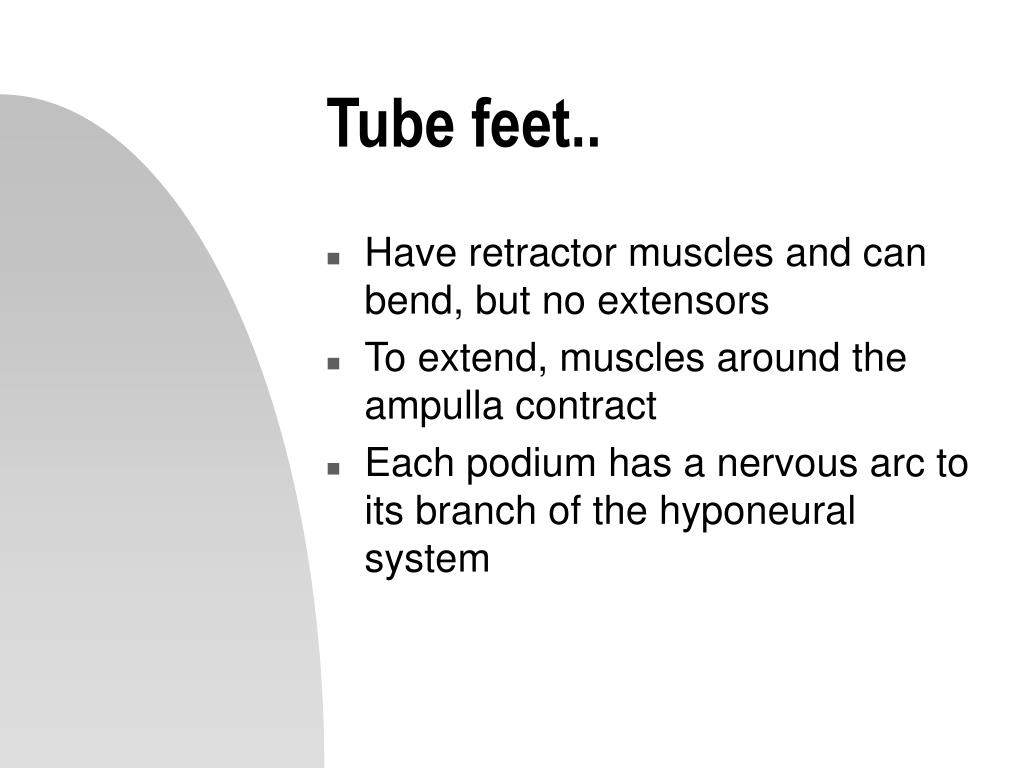 Tube feet..

- Have retractor muscles and can bend, but no extensors
- To extend, muscles around the ampulla contract
- Each podium has a nervous arc to its branch of the hyponeural system